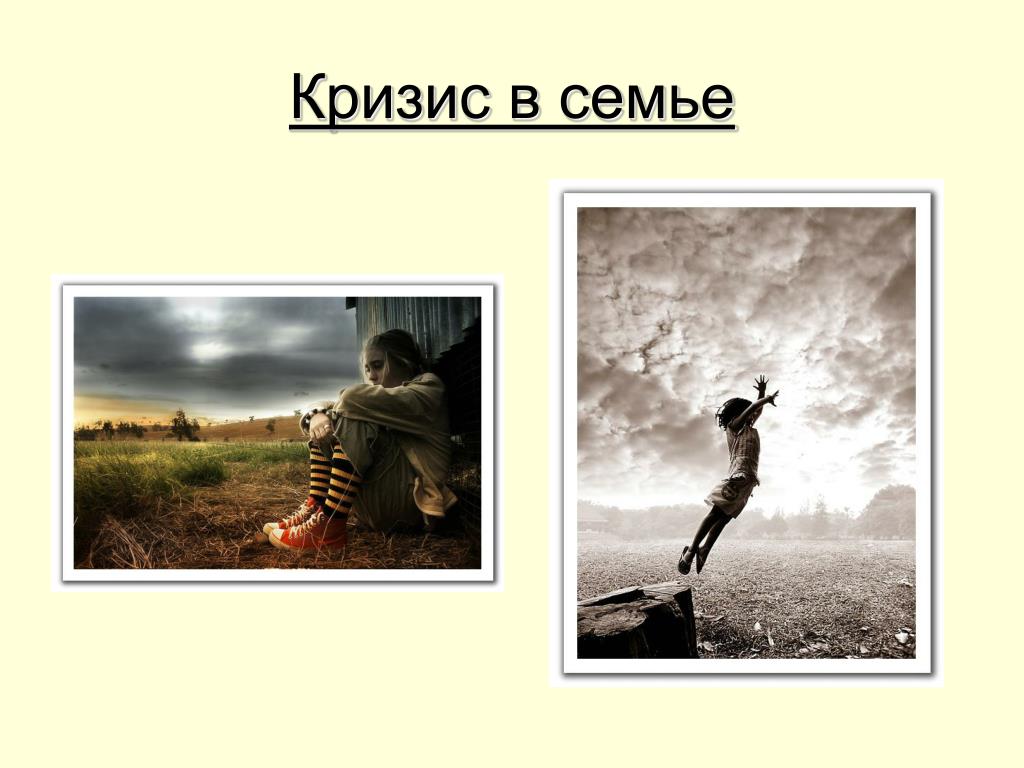 Кризис в семье